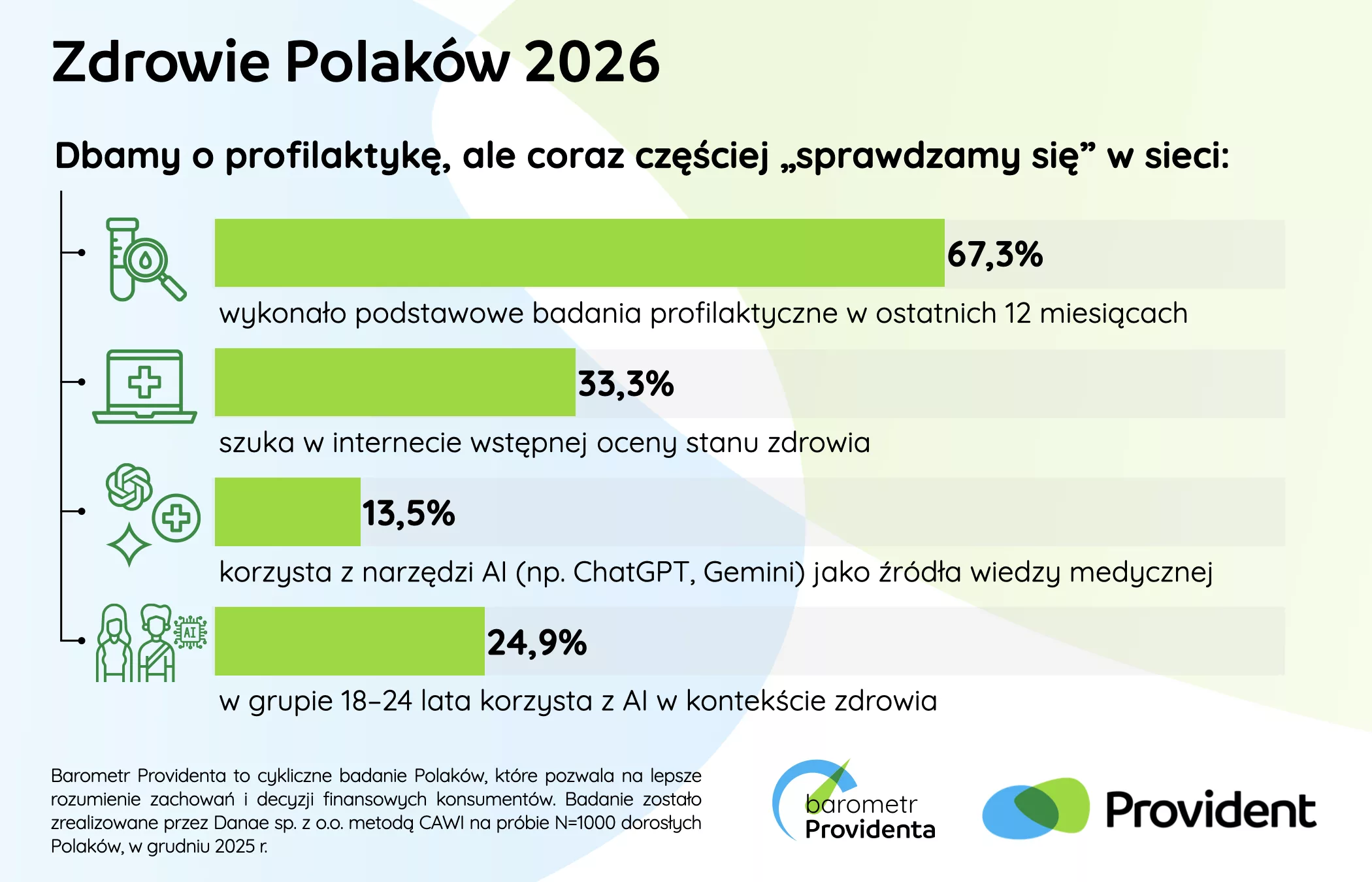 Zdrowie Polaków 2026

Dbamy o profilaktykę, ale coraz częściej „sprawdzamy się” w sieci:

67,3%
wykonało podstawowe badania profilaktyczne w ostatnich 12 miesiącach

33,3%
szuka w internecie wstępnej oceny stanu zdrowia

13,5%
korzysta z narzędzi AI (np. ChatGPT, Gemini) jako źródła wiedzy medycznej

AI

24,9%
w grupie 18–24 lata korzysta z AI w kontekście zdrowia

Barometr Providenta to cykliczne badanie Polaków, które pozwala na lepsze rozumienie zachowań i decyzji finansowych konsumentów. Badanie zostało zrealizowane przez Danae sp. z o.o. metodą CAWI na próbie N=1000 dorosłych Polaków, w grudniu 2025 r.

barometr Providenta

Provident